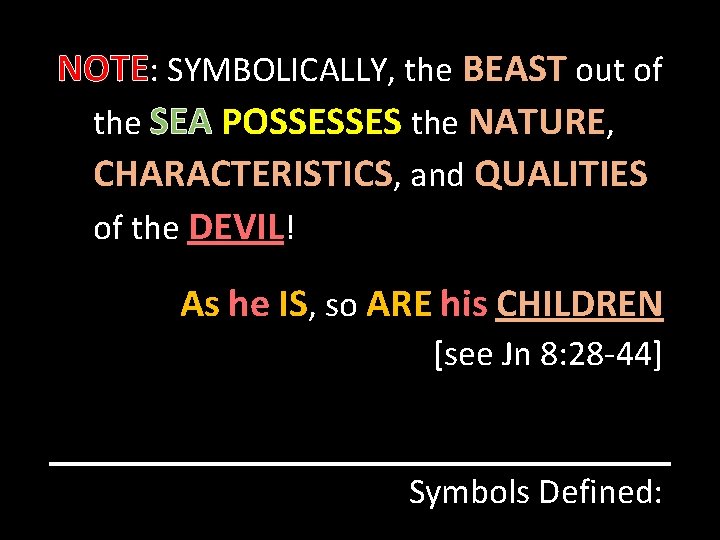 NOTE: SYMBOLICALLY, the BEAST out of the SEA POSSESSES the NATURE, CHARACTERISTICS, and QUALITIES of the DEVIL!

As he IS, so ARE his CHILDREN
[see Jn 8:28-44]

Symbols Defined: